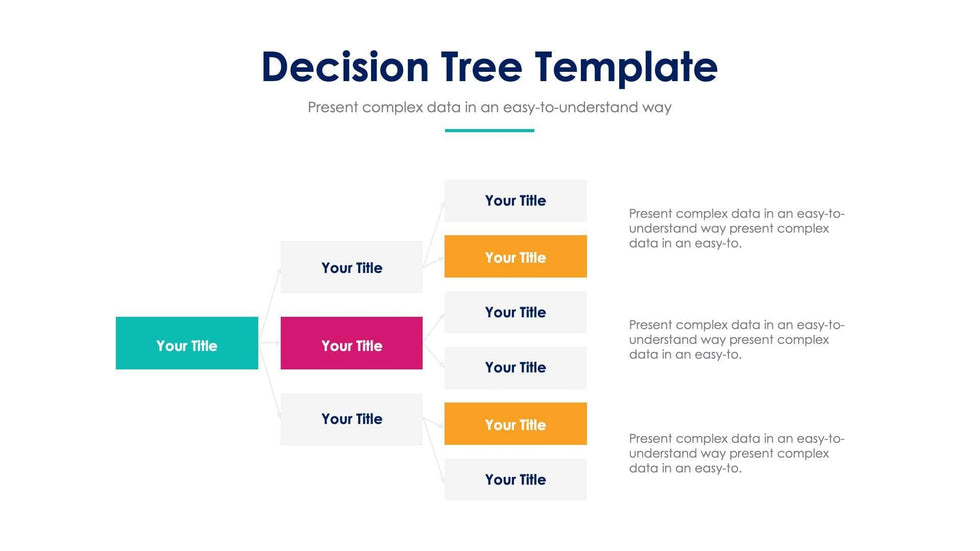 Decision Tree Template

Present complex data in an easy-to-understand way

Your Title

Your Title

Your Title

Your Title

Your Title

Your Title

Your Title

Your Title

Your Title

Your Title

Present complex data in an easy-to-understand way present complex data in an easy-to.

Present complex data in an easy-to-understand way present complex data in an easy-to.

Present complex data in an easy-to-understand way present complex data in an easy-to.